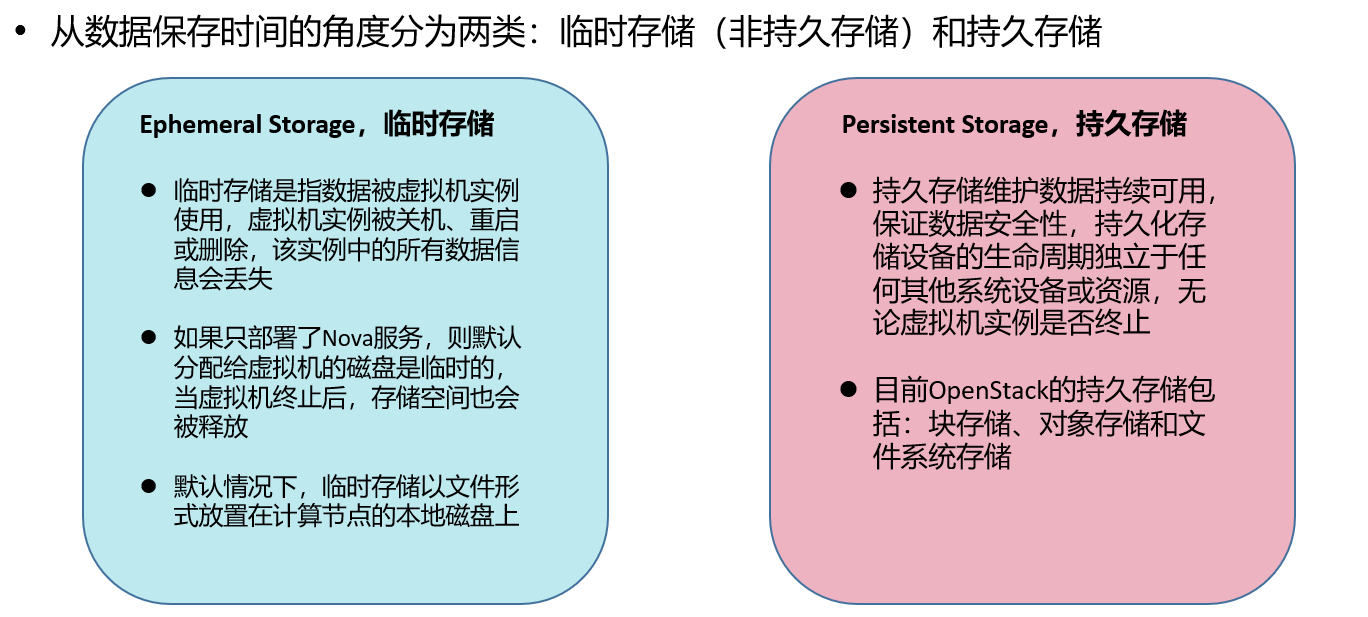 • 从数据保存时间的角度分为两类：临时存储（非持久存储）和持久存储

Ephemeral Storage，临时存储

● 临时存储是指数据被虚拟机实例使用，虚拟机实例被关机、重启或删除，该实例中的所有数据信息会丢失

● 如果只部署了Nova服务，则默认分配给虚拟机的磁盘是临时的，当虚拟机终止后，存储空间也会被释放

● 默认情况下，临时存储以文件形式放置在计算节点的本地磁盘上

Persistent Storage，持久存储

● 持久存储维护数据持续可用，保证数据安全性，持久化存储设备的生命周期独立于任何其他系统设备或资源，无论虚拟机实例是否终止

● 目前OpenStack的持久存储包括：块存储、对象存储和文件系统存储